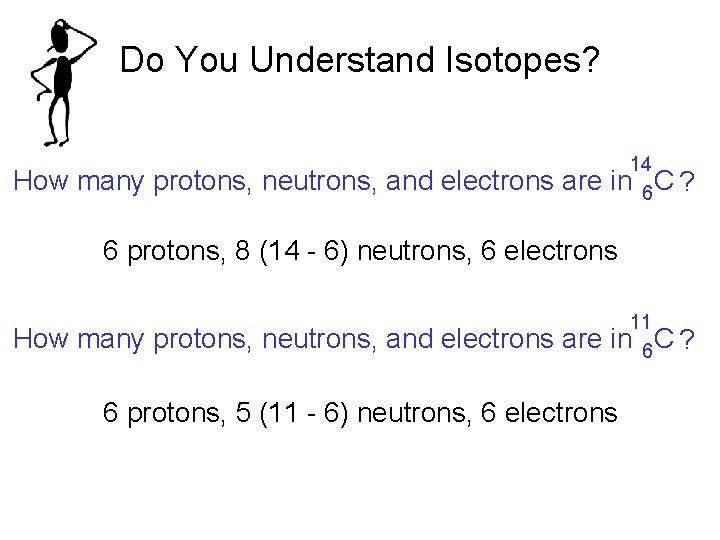 Do You Understand Isotopes?

How many protons, neutrons, and electrons are in $^{14}_{6}C$ ?

6 protons, 8 (14 - 6) neutrons, 6 electrons

How many protons, neutrons, and electrons are in $^{11}_{6}C$ ?

6 protons, 5 (11 - 6) neutrons, 6 electrons